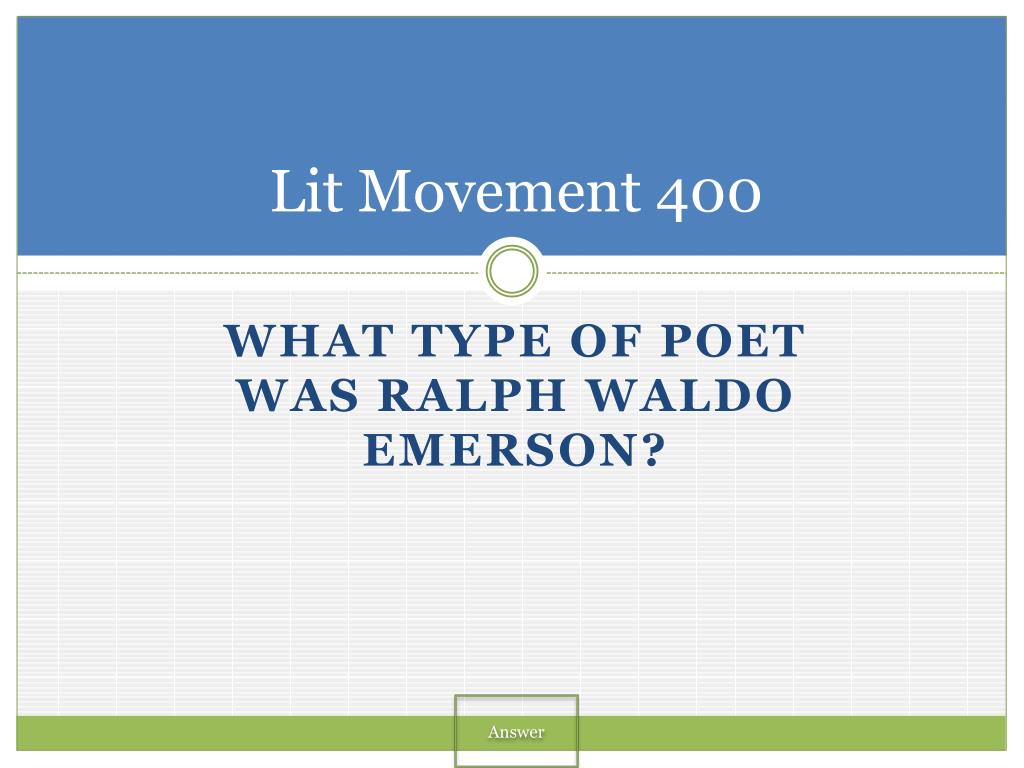 Lit Movement 400

WHAT TYPE OF POET WAS RALPH WALDO EMERSON?

Answer